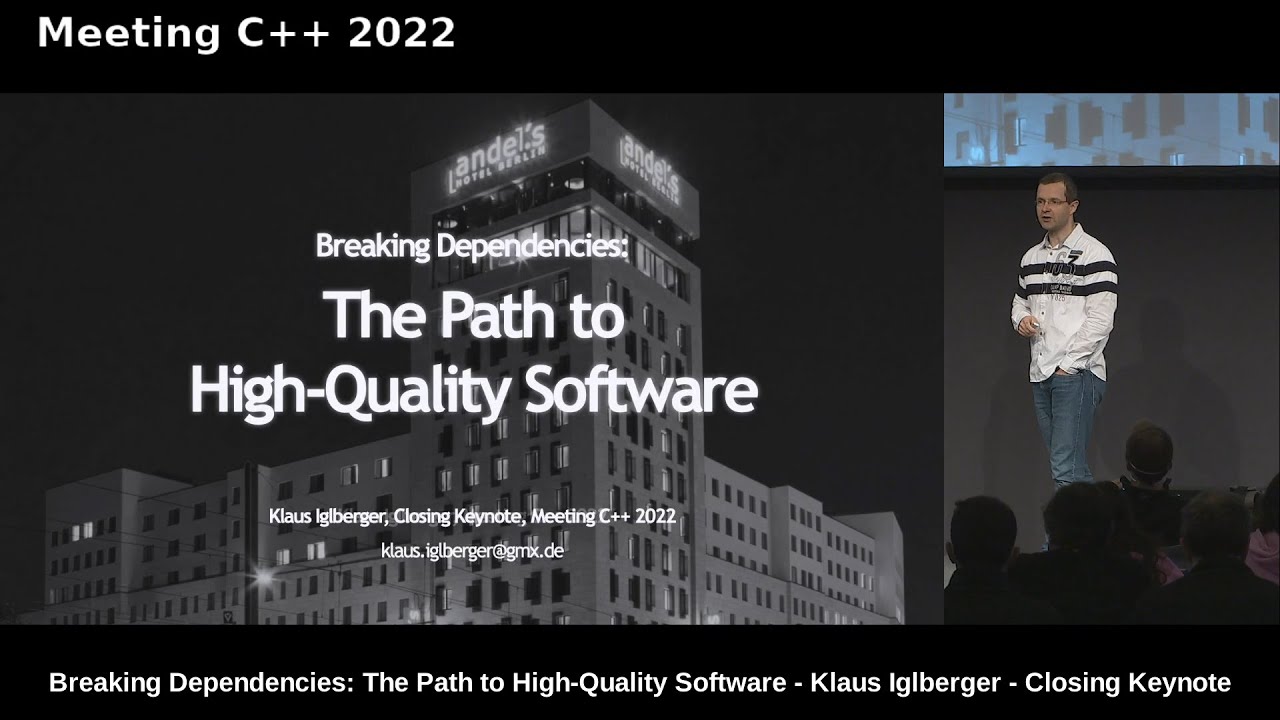 Meeting C++ 2022

andel's HOTEL BERLIN

andel's HOTEL BERLIN

Breaking Dependencies:

The Path to High-Quality Software

Klaus Iglberger, Closing Keynote, Meeting C++ 2022

klaus.iglberger@gmx.de

Breaking Dependencies: The Path to High-Quality Software - Klaus Iglberger - Closing Keynote